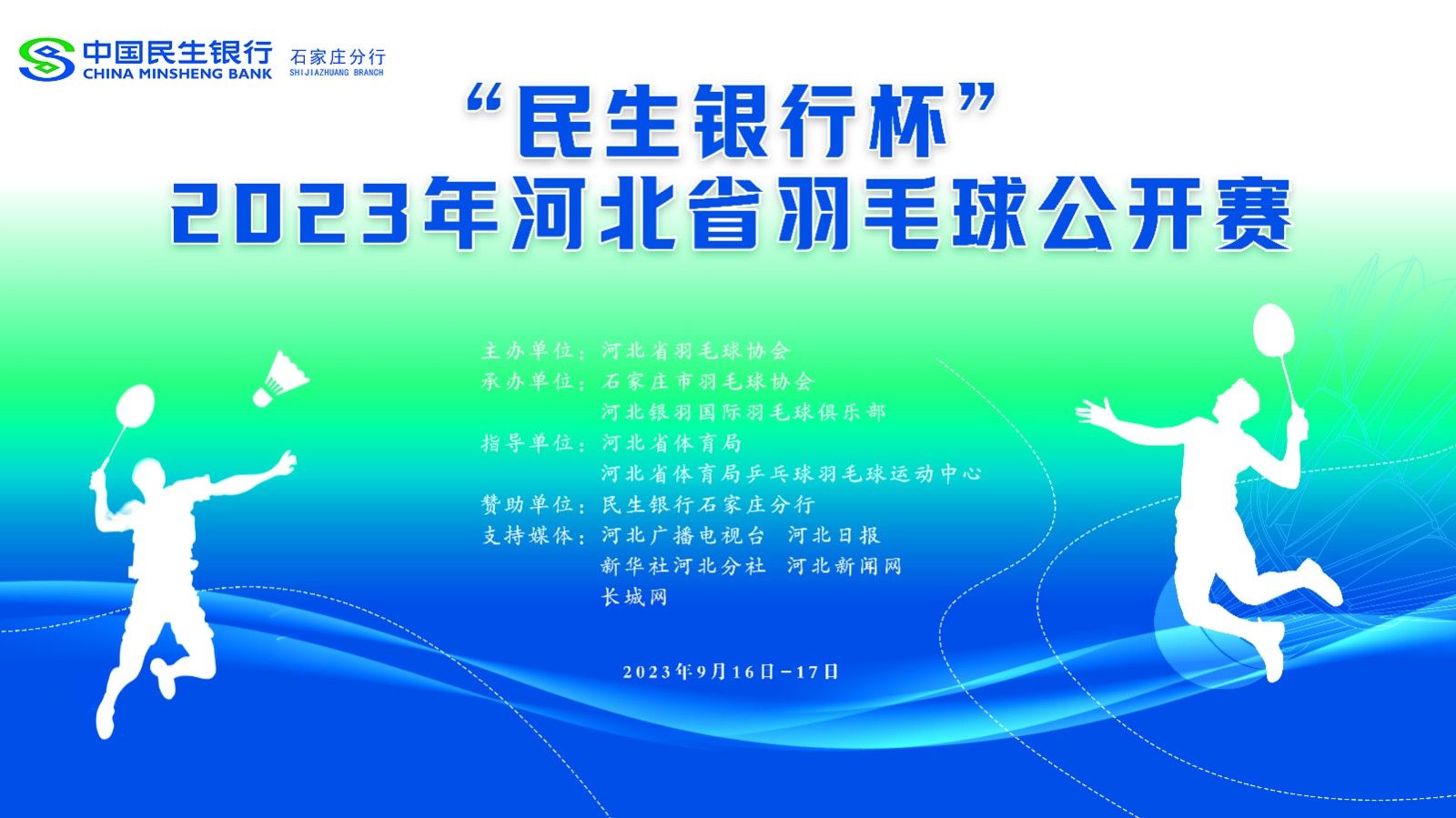 中国民生银行 CHINA MINSHENG BANK 石家庄分行 SHIJIAZHUANG BRANCH

“民生银行杯”
2023年河北省羽毛球公开赛

主办单位：河北省羽毛球协会
承办单位：石家庄市羽毛球协会
河北银羽国际羽毛球俱乐部
指导单位：河北省体育局
河北省体育局乒乓球羽毛球运动中心
赞助单位：民生银行石家庄分行
支持媒体：河北广播电视台 河北日报
新华社河北分社 河北新闻网
长城网

2023年9月16日－17日